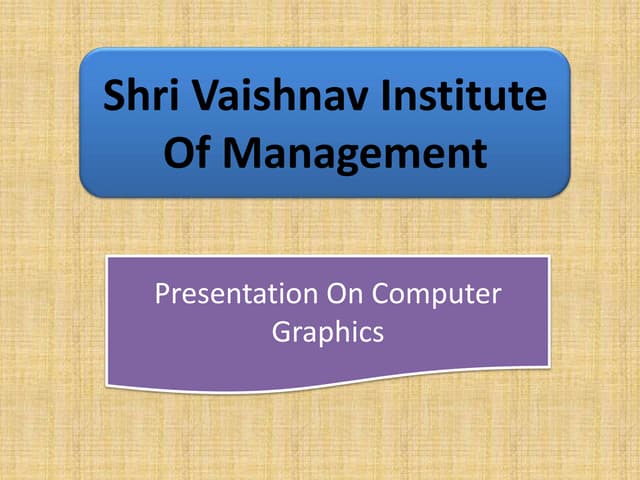 Shri Vaishnav Institute Of Management

Presentation On Computer Graphics